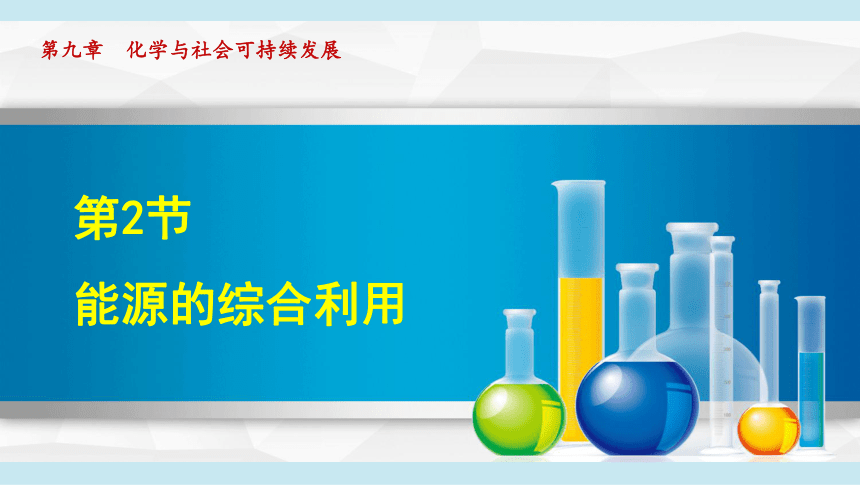 第九章　化学与社会可持续发展

第2节

能源的综合利用